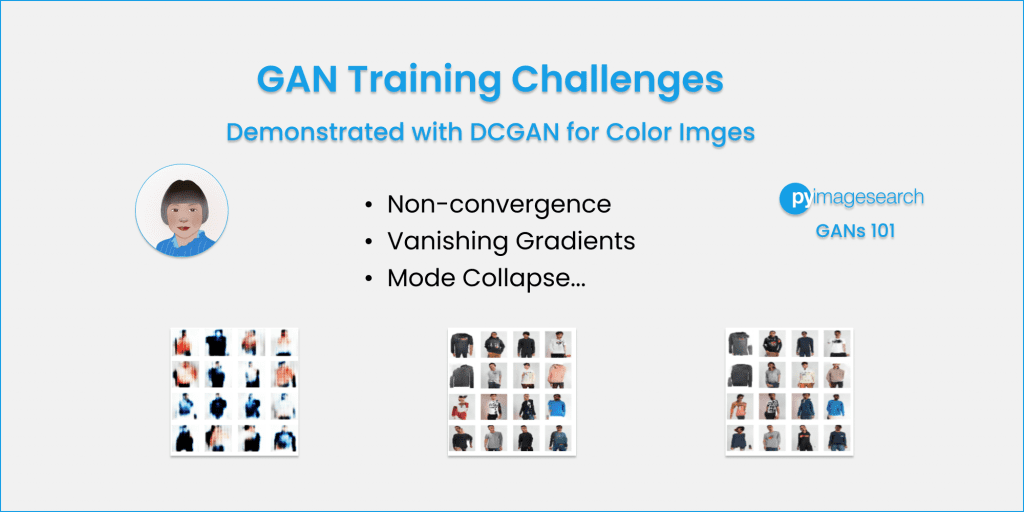 GAN Training Challenges

Demonstrated with DCGAN for Color Imges

• Non-convergence
• Vanishing Gradients
• Mode Collapse...

pyimagesearch
GANs 101